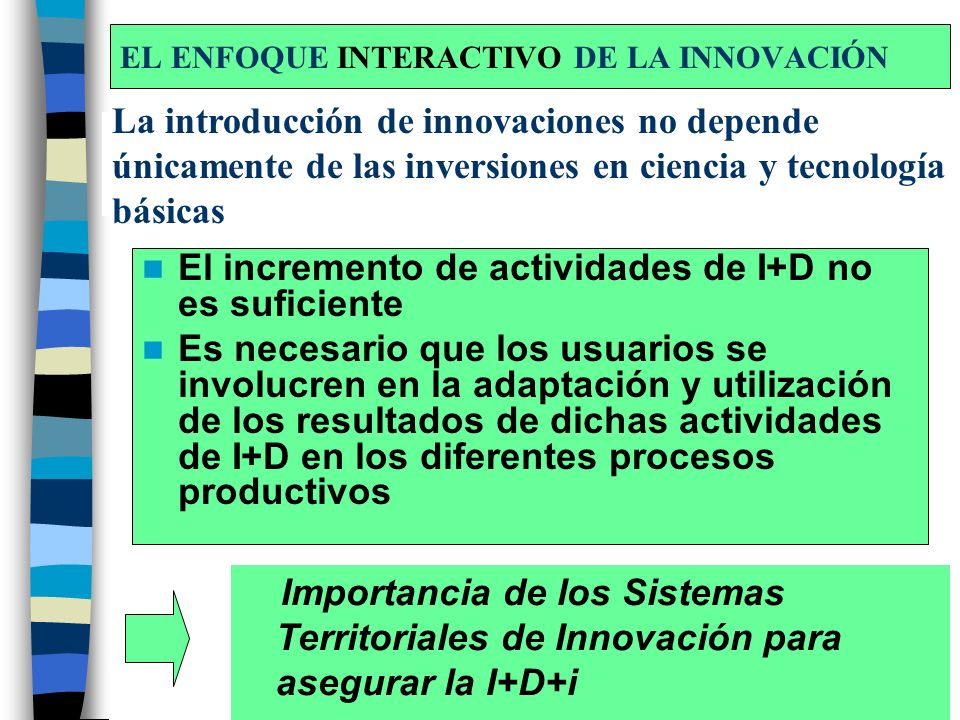 EL ENFOQUE INTERACTIVO DE LA INNOVACIÓN

La introducción de innovaciones no depende únicamente de las inversiones en ciencia y tecnología básicas

- El incremento de actividades de I+D no es suficiente
- Es necesario que los usuarios se involucren en la adaptación y utilización de los resultados de dichas actividades de I+D en los diferentes procesos productivos

Importancia de los Sistemas Territoriales de Innovación para asegurar la I+D+i